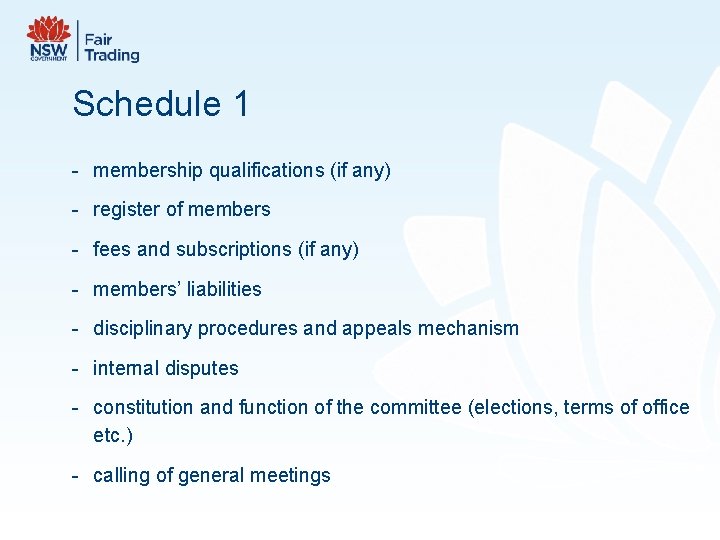 NSW GOVERNMENT
Fair Trading

Schedule 1

- membership qualifications (if any)
- register of members
- fees and subscriptions (if any)
- members' liabilities
- disciplinary procedures and appeals mechanism
- internal disputes
- constitution and function of the committee (elections, terms of office etc.)
- calling of general meetings